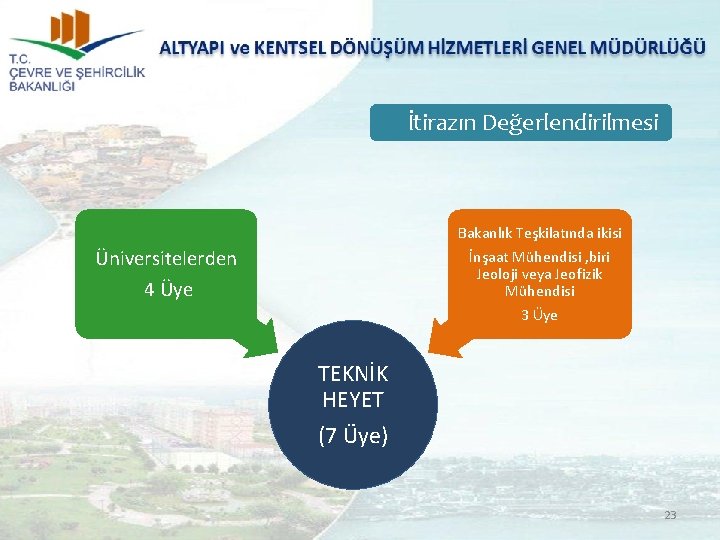 T.C.
ÇEVRE VE ŞEHİRCİLİK BAKANLIĞI

ALTYAPI ve KENTSEL DÖNÜŞÜM HİZMETLERİ GENEL MÜDÜRLÜĞÜ

İtirazın Değerlendirilmesi

Üniversitelerden
4 Üye

Bakanlık Teşkilatında ikisi
İnşaat Mühendisi ,biri Jeoloji veya Jeofizik Mühendisi
3 Üye

TEKNİK HEYET
(7 Üye)

23